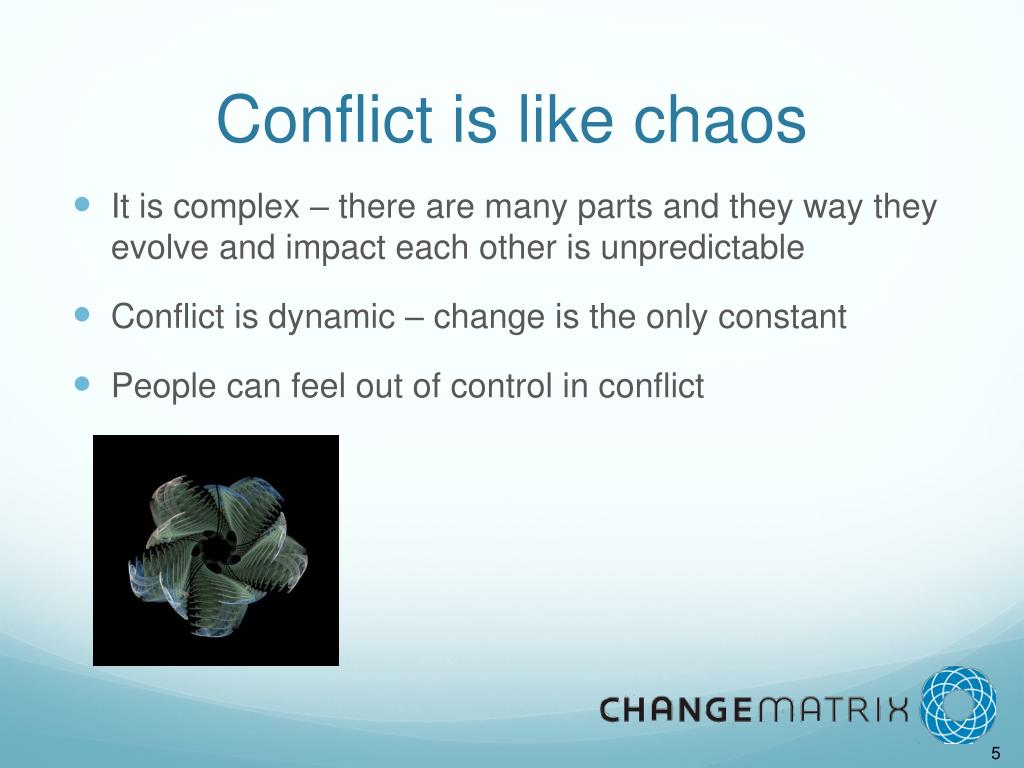 Conflict is like chaos

- It is complex – there are many parts and they way they evolve and impact each other is unpredictable
- Conflict is dynamic – change is the only constant
- People can feel out of control in conflict

CHANGEMATRIX

5